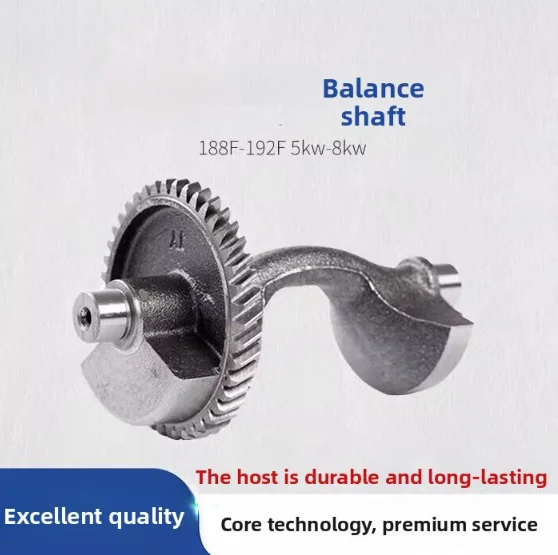 Balance shaft

188F-192F 5kw-8kw

AT

The host is durable and long-lasting

Excellent quality

Core technology, premium service